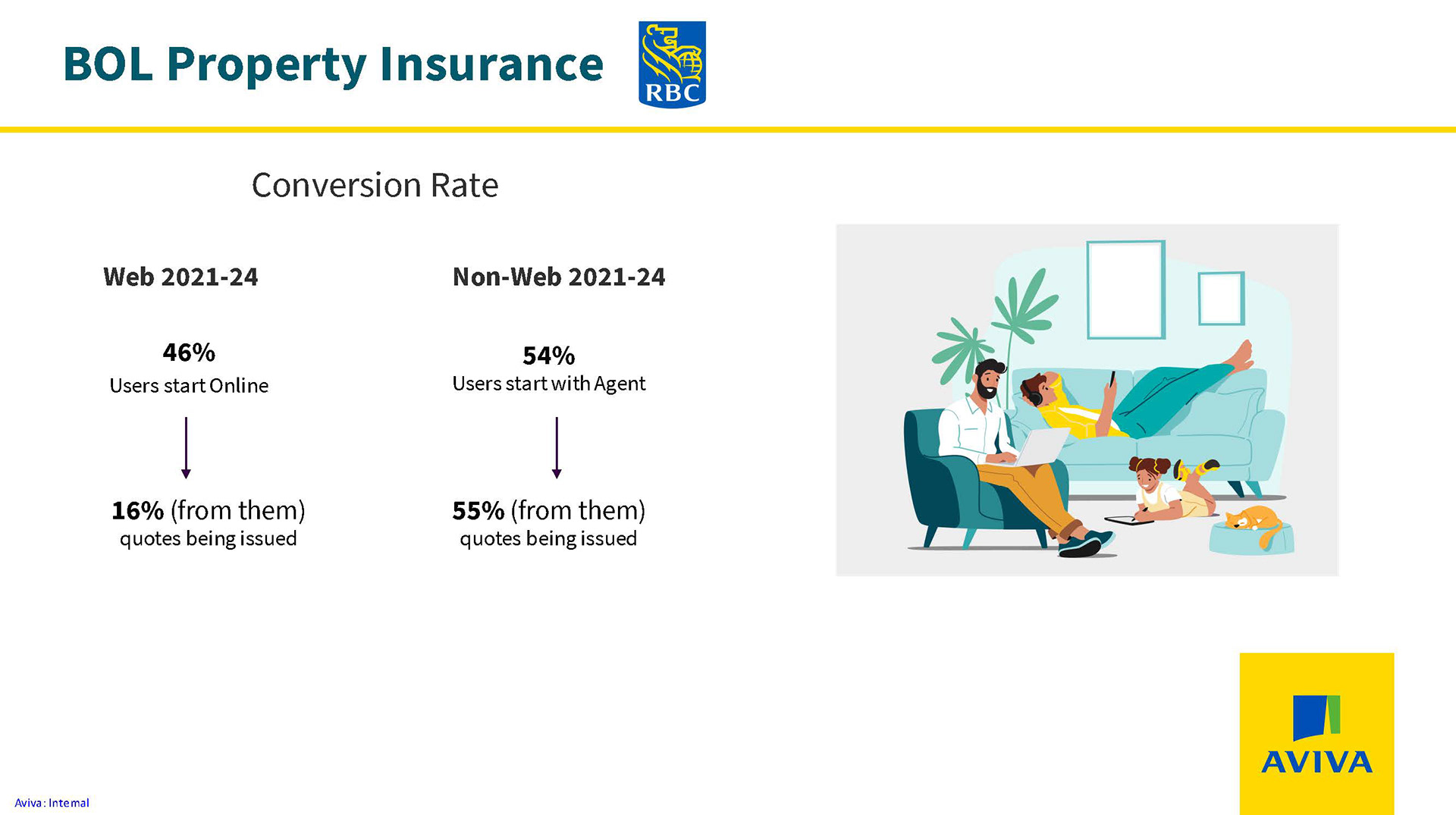 BOL Property Insurance

RBC

Conversion Rate

Web 2021-24

46%
Users start Online

16% (from them)
quotes being issued

Non-Web 2021-24

54%
Users start with Agent

55% (from them)
quotes being issued

AVIVA

Aviva: Internal